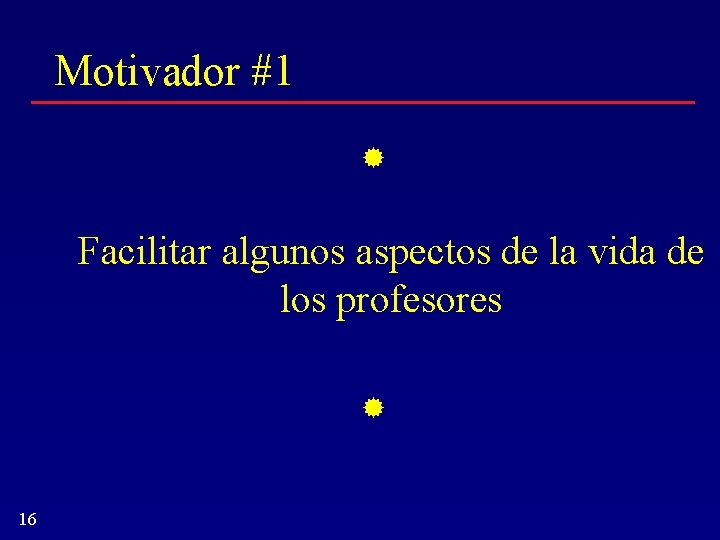 Motivador #1

Facilitar algunos aspectos de la vida de los profesores

16